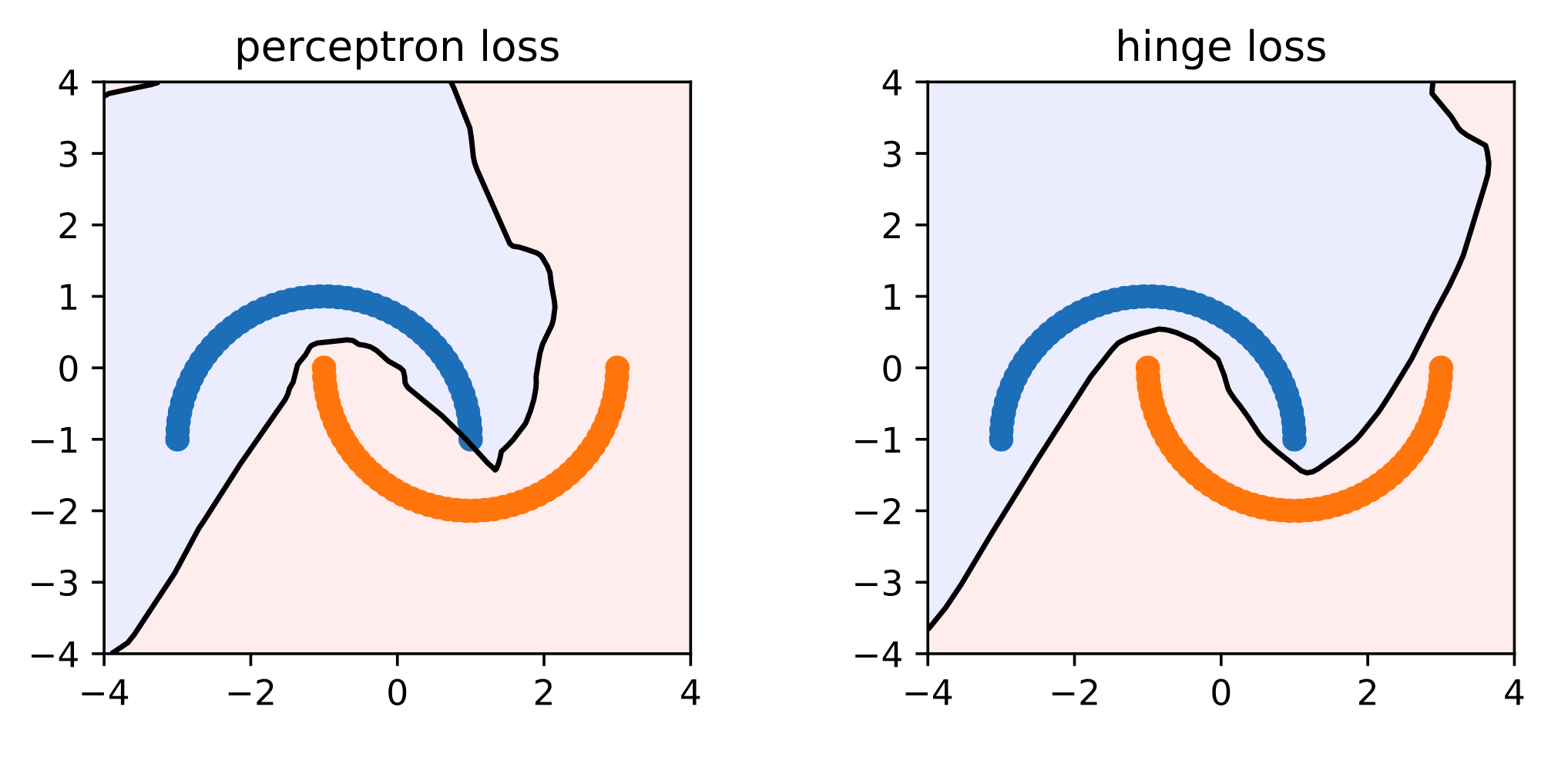 perceptron loss

4
3
2
1
0
−1
−2
−3
−4

−4 −2 0 2 4

hinge loss

4
3
2
1
0
−1
−2
−3
−4

−4 −2 0 2 4